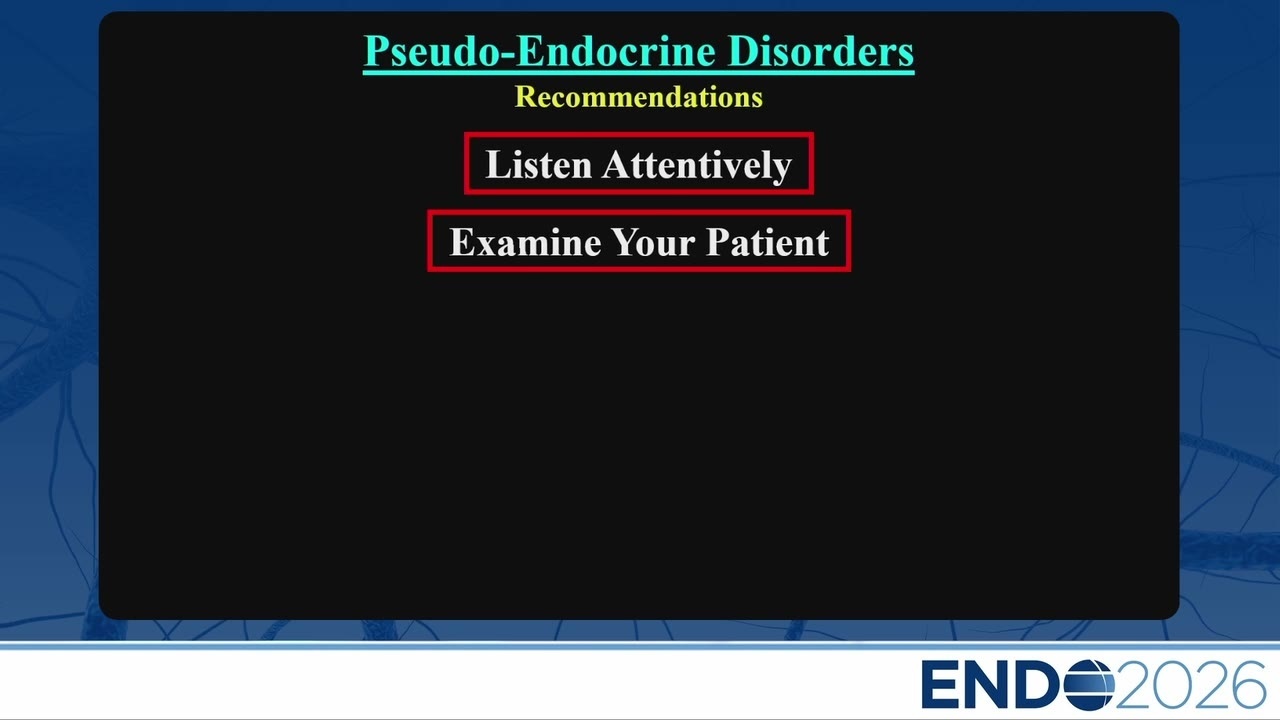 Pseudo-Endocrine Disorders
Recommendations

Listen Attentively

Examine Your Patient

ENDO2026